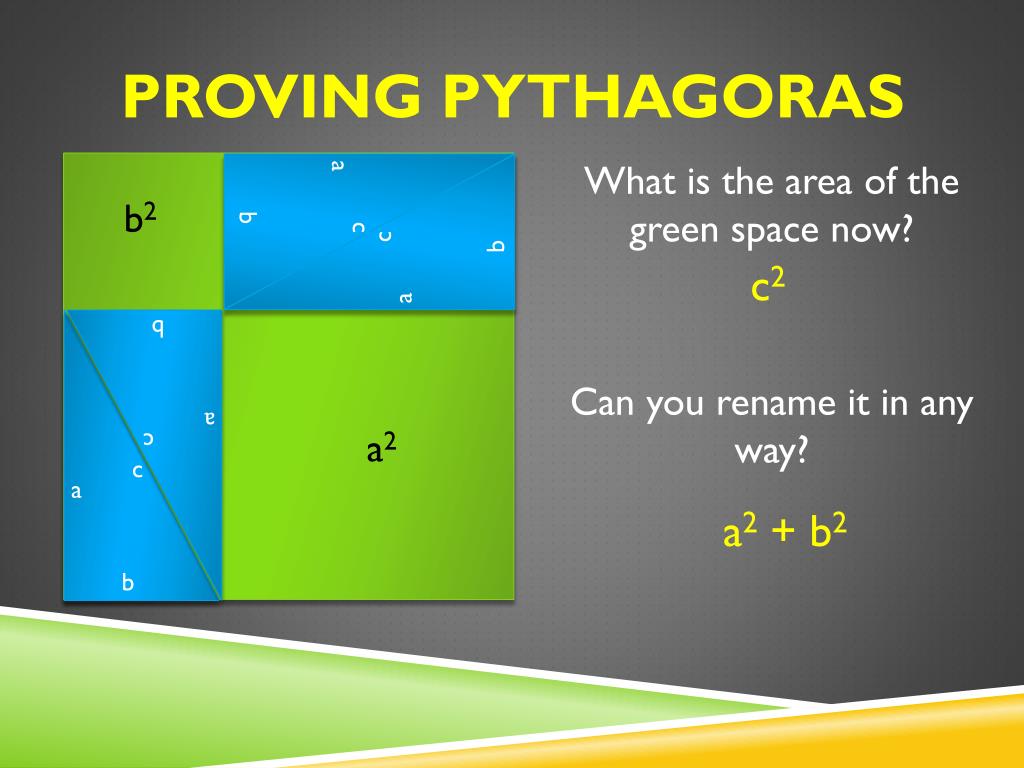 PROVING PYTHAGORAS

$b^2$

a

b

c

c

b

a

b

a

c

c

a

b

$a^2$

What is the area of the green space now?

$c^2$

Can you rename it in any way?

$a^2 + b^2$